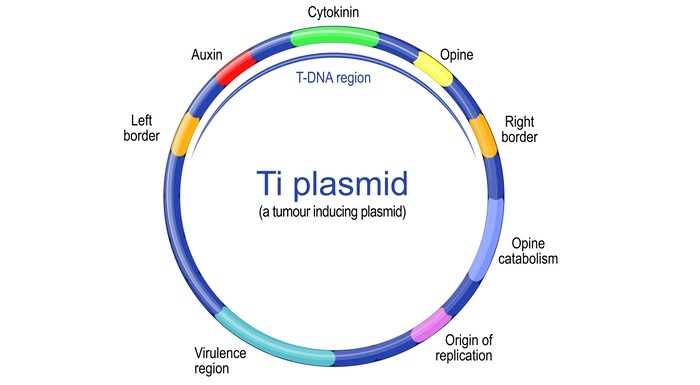 Cytokinin

Auxin

Opine

T-DNA region

Left border

Right border

Ti plasmid
(a tumour inducing plasmid)

Opine catabolism

Origin of replication

Virulence region